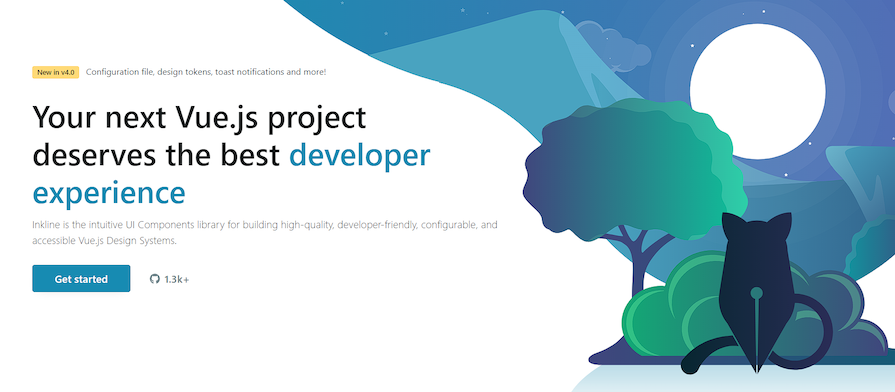 New in v4.0 Configuration file, design tokens, toast notifications and more!

Your next Vue.js project deserves the best developer experience

Inkline is the intuitive UI Components library for building high-quality, developer-friendly, configurable, and accessible Vue.js Design Systems.

Get started

1.3k+